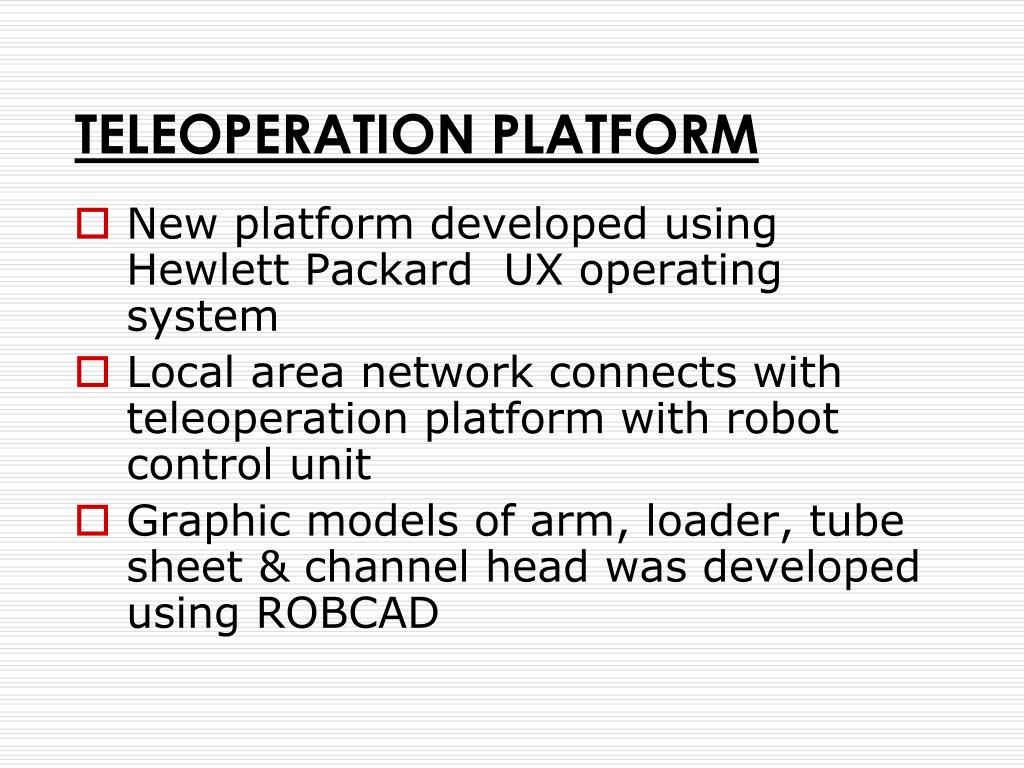 TELEOPERATION PLATFORM

New platform developed using Hewlett Packard  UX operating system

Local area network connects with teleoperation platform with robot control unit

Graphic models of arm, loader, tube sheet & channel head was developed using ROBCAD